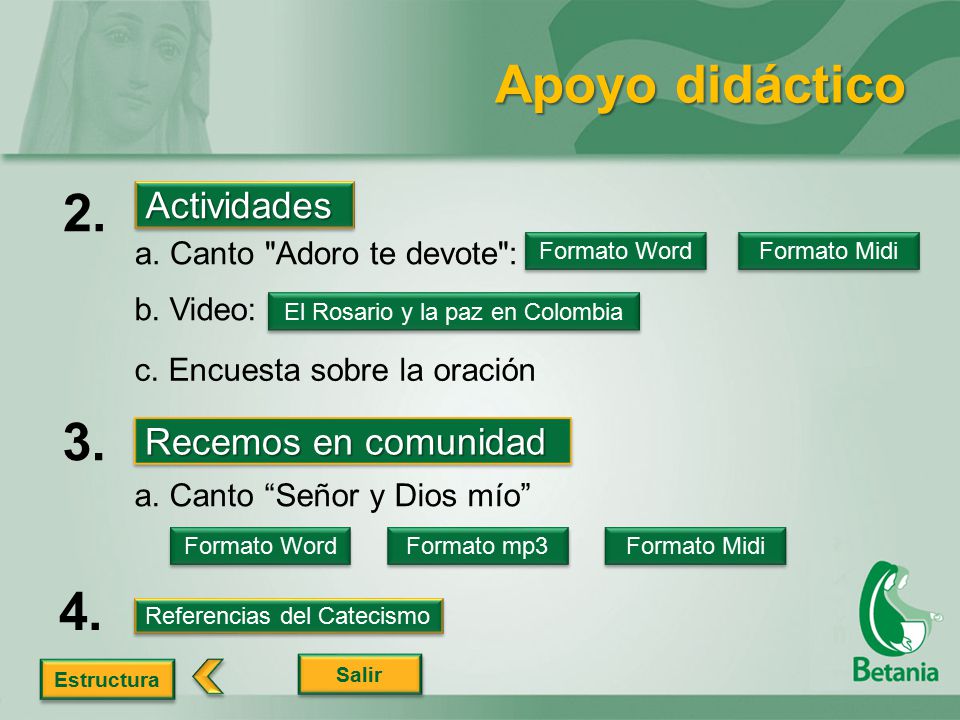 Apoyo didáctico

2. Actividades

a. Canto "Adoro te devote": Formato Word Formato Midi

b. Video: El Rosario y la paz en Colombia

c. Encuesta sobre la oración

3. Recemos en comunidad

a. Canto “Señor y Dios mío”

Formato Word Formato mp3 Formato Midi

4. Referencias del Catecismo

Estructura Salir

Betania